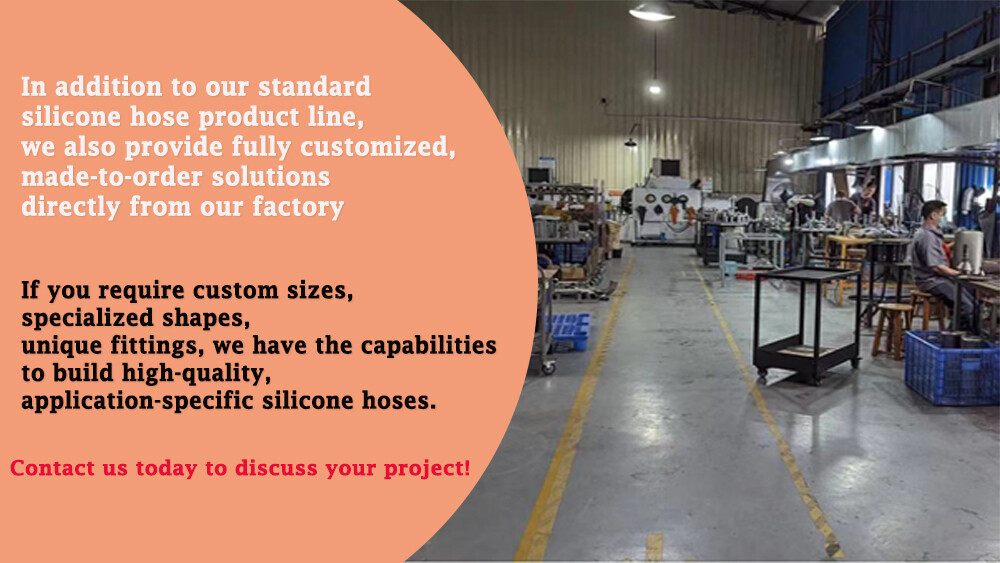 In addition to our standard silicone hose product line, we also provide fully customized, made-to-order solutions directly from our factory

If you require custom sizes, specialized shapes, unique fittings, we have the capabilities to build high-quality, application-specific silicone hoses.

Contact us today to discuss your project!